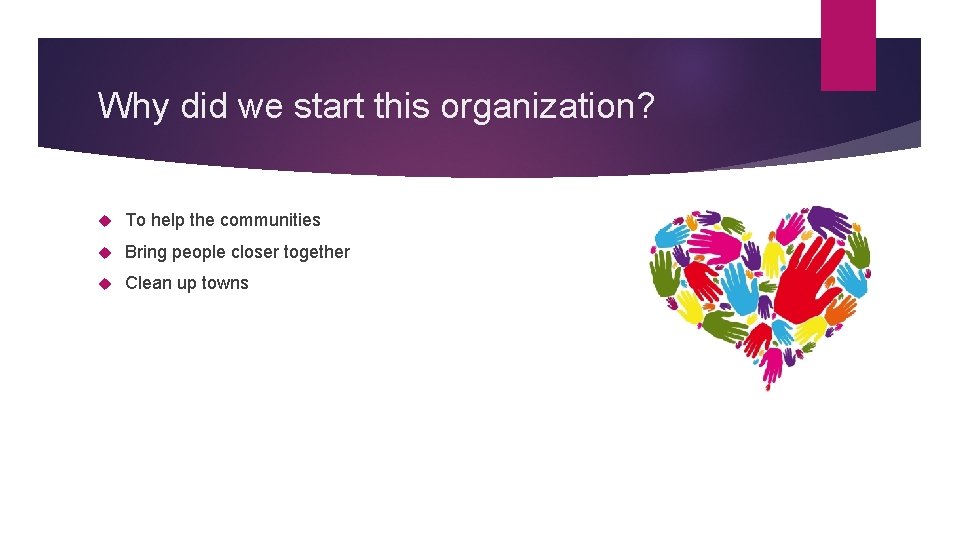 Why did we start this organization?

To help the communities

Bring people closer together

Clean up towns